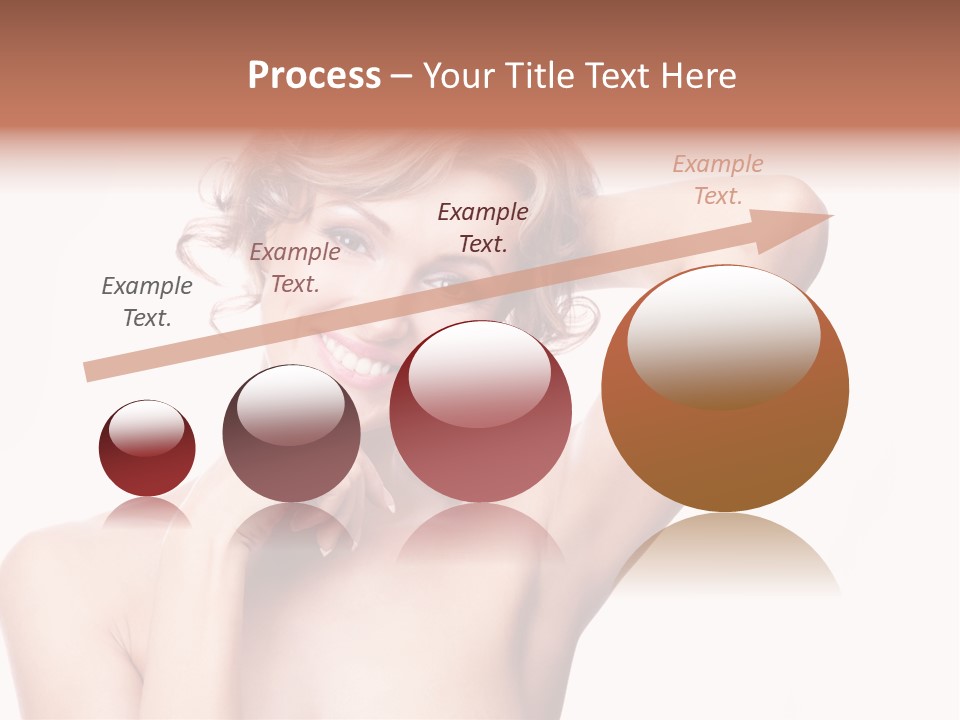 Process – Your Title Text Here

Example Text.

Example Text.

Example Text.

Example Text.